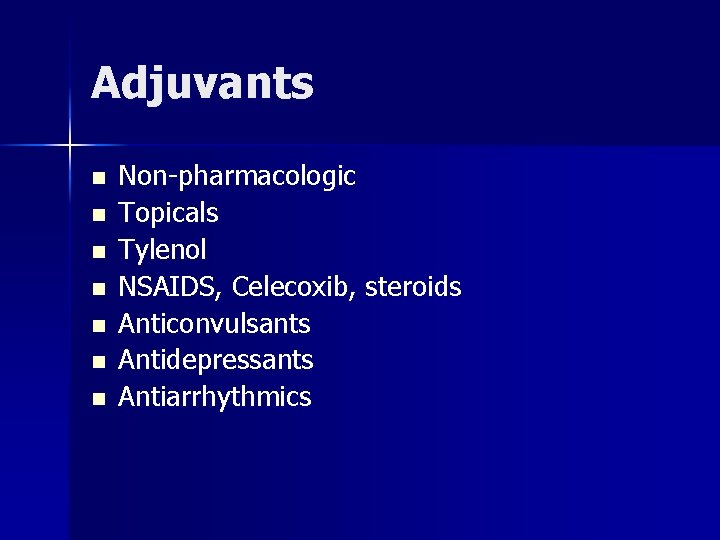 Adjuvants

- Non-pharmacologic
- Topicals
- Tylenol
- NSAIDS, Celecoxib, steroids
- Anticonvulsants
- Antidepressants
- Antiarrhythmics